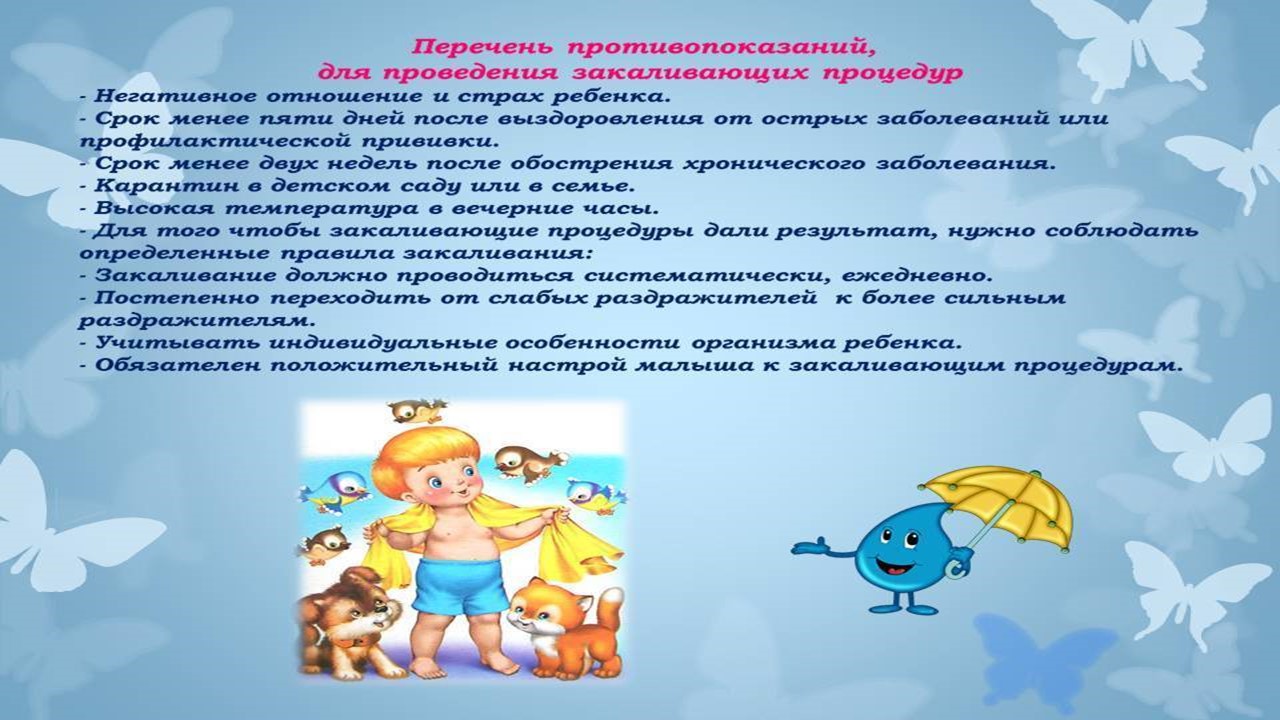 Перечень противопоказаний, для проведения закаливающих процедур

- Негативное отношение и страх ребенка.
- Срок менее пяти дней после выздоровления от острых заболеваний или профилактической прививки.
- Срок менее двух недель после обострения хронического заболевания.
- Карантин в детском саду или в семье.
- Высокая температура в вечерние часы.
- Для того чтобы закаливающие процедуры дали результат, нужно соблюдать определенные правила закаливания:
- Закаливание должно проводиться систематически, ежедневно.
- Постепенно переходить от слабых раздражителей к более сильным раздражителям.
- Учитывать индивидуальные особенности организма ребенка.
- Обязателен положительный настрой малыша к закаливающим процедурам.